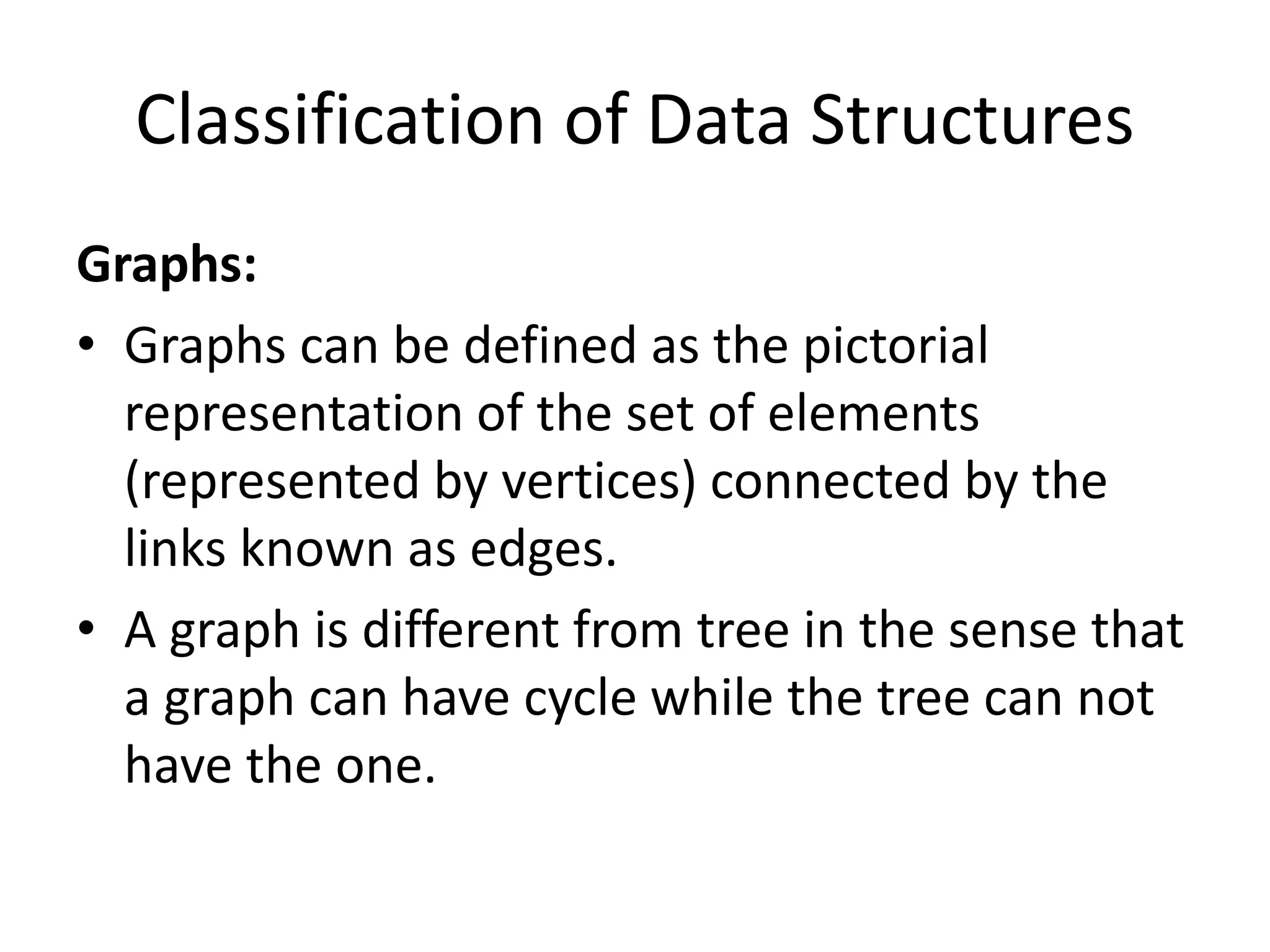 Classification of Data Structures

Graphs:

• Graphs can be defined as the pictorial representation of the set of elements (represented by vertices) connected by the links known as edges.

• A graph is different from tree in the sense that a graph can have cycle while the tree can not have the one.